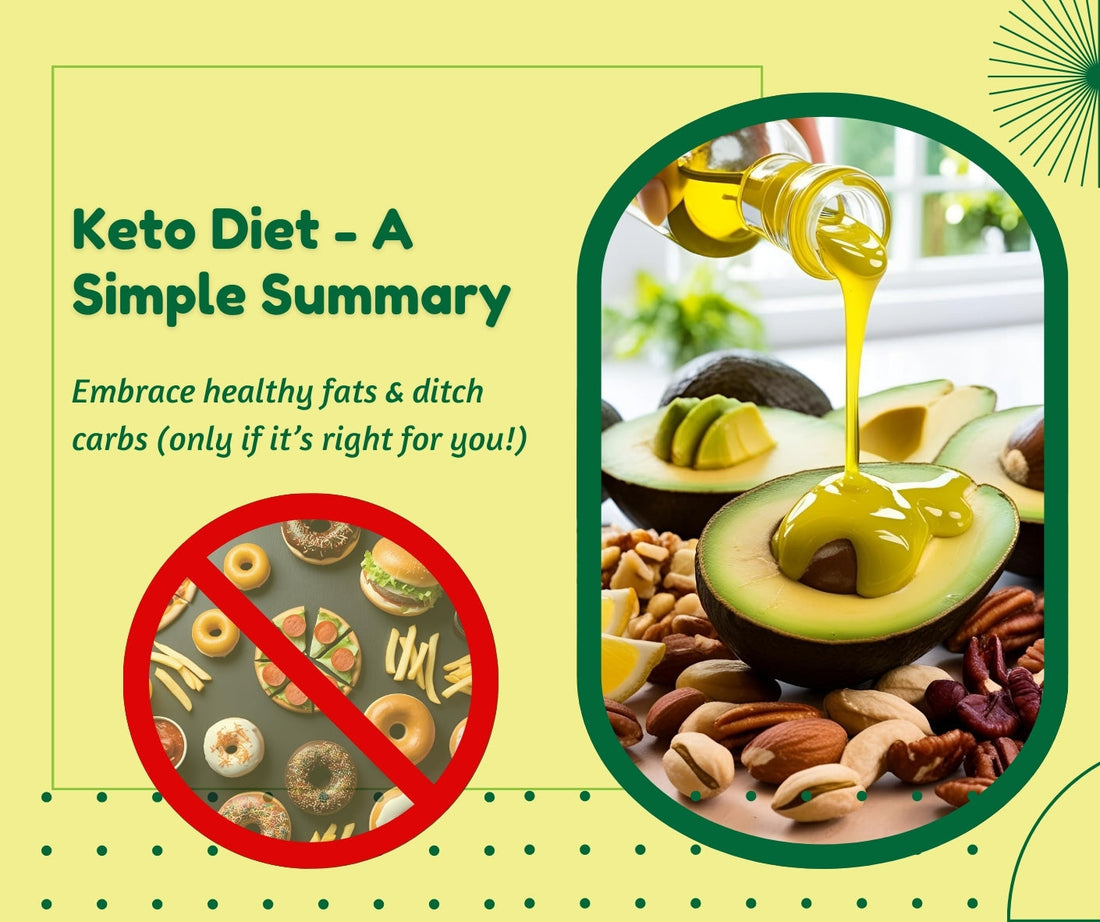 Keto Diet - A Simple Summary

Embrace healthy fats & ditch carbs (only if it's right for you!)